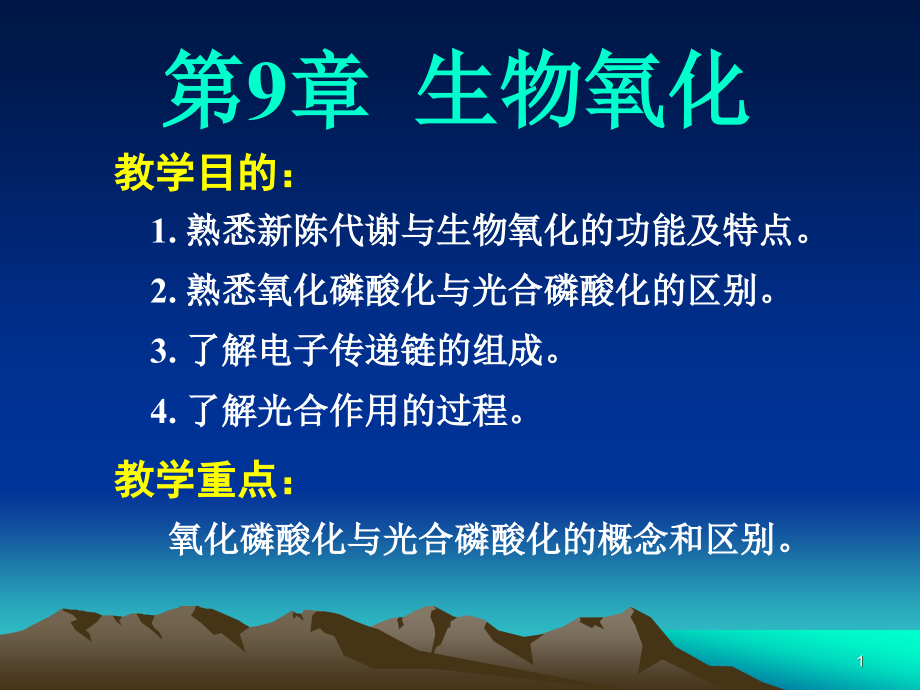 第9章 生物氧化

教学目的：

1. 熟悉新陈代谢与生物氧化的功能及特点。

2. 熟悉氧化磷酸化与光合磷酸化的区别。

3. 了解电子传递链的组成。

4. 了解光合作用的过程。

教学重点：

氧化磷酸化与光合磷酸化的概念和区别。

1